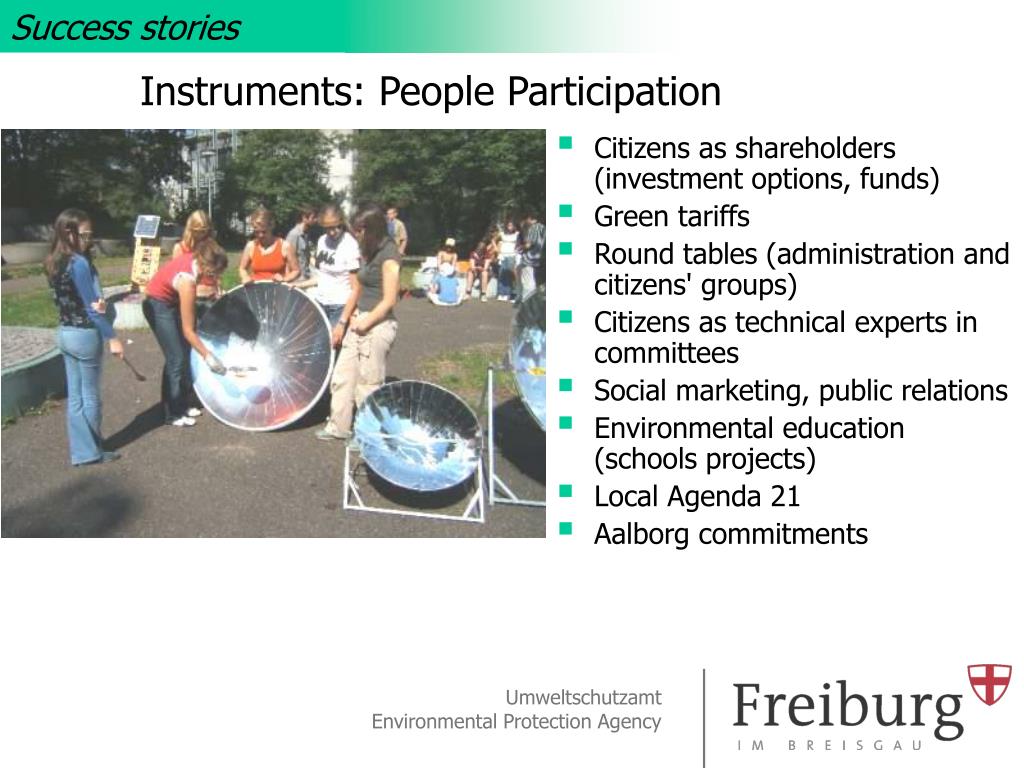 Success stories

Instruments: People Participation

- Citizens as shareholders (investment options, funds)
- Green tariffs
- Round tables (administration and citizens' groups)
- Citizens as technical experts in committees
- Social marketing, public relations
- Environmental education (schools projects)
- Local Agenda 21
- Aalborg commitments

Umweltschutzamt
Environmental Protection Agency

Freiburg
IM BREISGAU